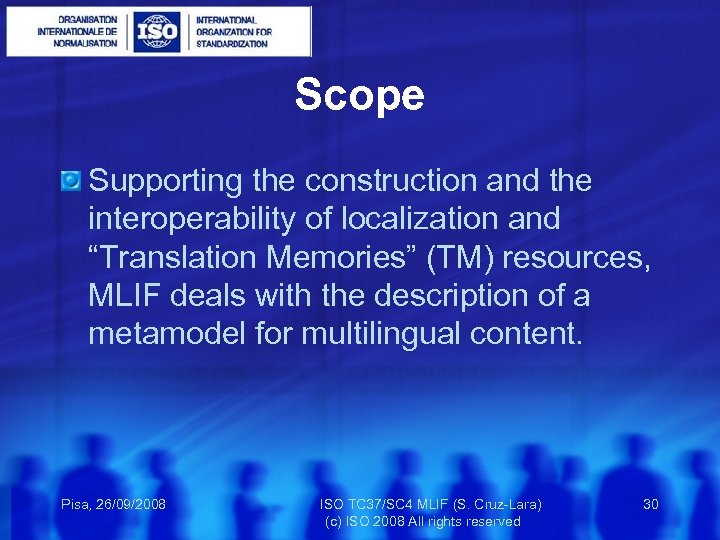 ORGANISATION INTERNATIONALE DE NORMALISATION

ISO

INTERNATIONAL ORGANIZATION FOR STANDARDIZATION

Scope

Supporting the construction and the interoperability of localization and “Translation Memories” (TM) resources, MLIF deals with the description of a metamodel for multilingual content.

Pisa, 26/09/2008

ISO TC37/SC4 MLIF (S. Cruz-Lara)
(c) ISO 2008 All rights reserved

30